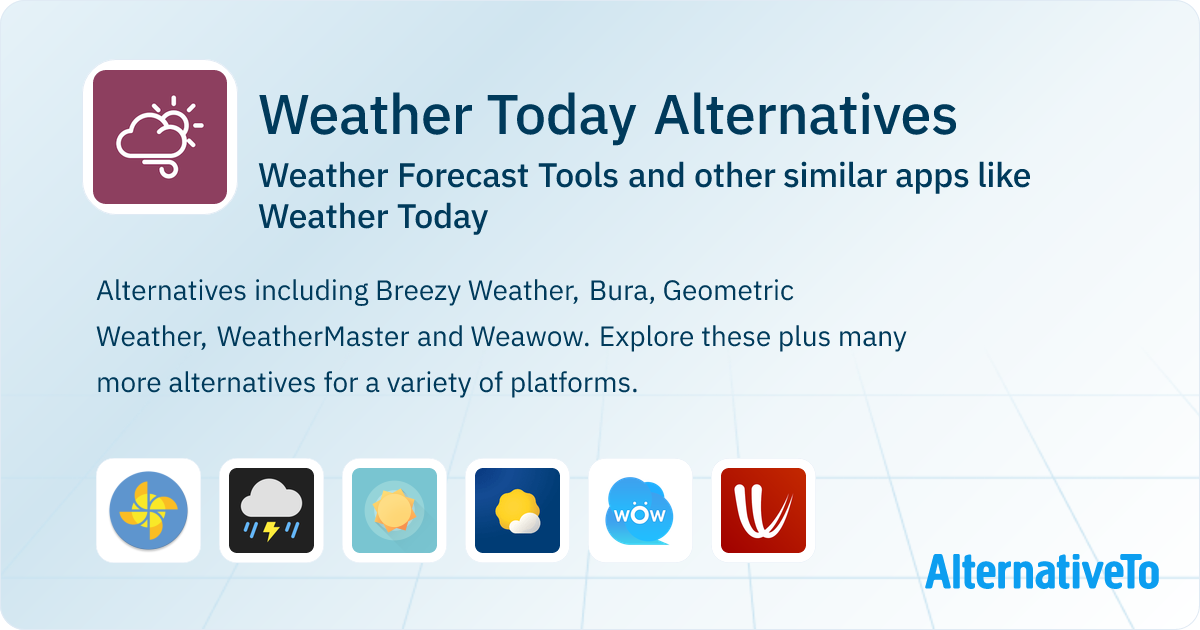 Weather Today Alternatives

Weather Forecast Tools and other similar apps like Weather Today

Alternatives including Breezy Weather, Bura, Geometric Weather, WeatherMaster and Weawow. Explore these plus many more alternatives for a variety of platforms.

wow

AlternativeTo